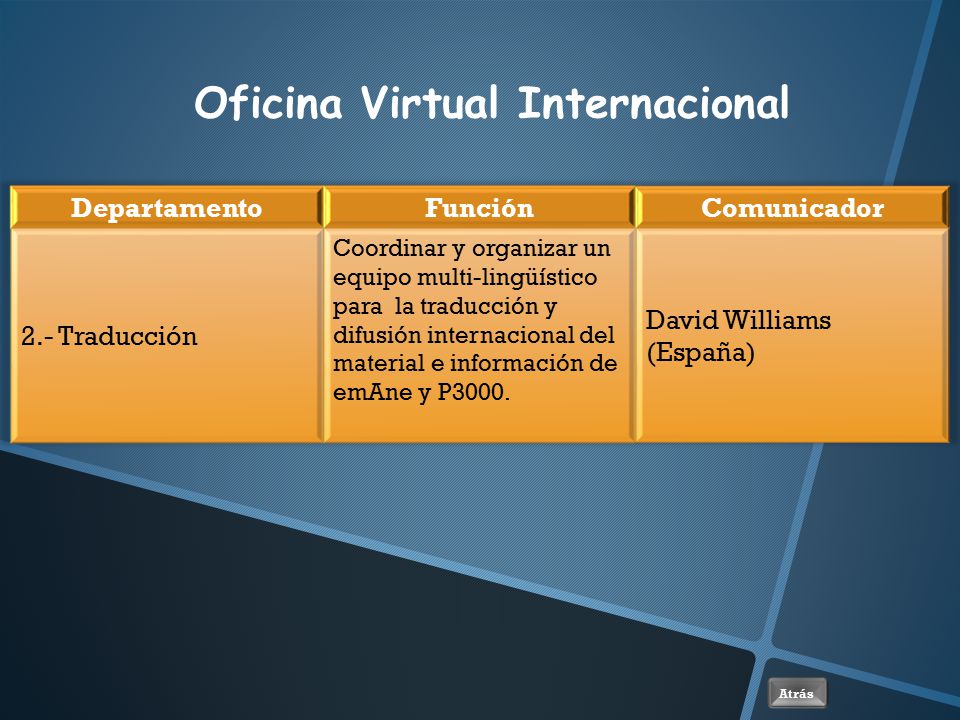 Oficina Virtual Internacional

| Departamento | Función | Comunicador |
|---|---|---|
| 2.- Traducción | Coordinar y organizar un equipo multi-lingüístico para la traducción y difusión internacional del material e información de emAne y P3000. | David Williams (España) |

Atrás